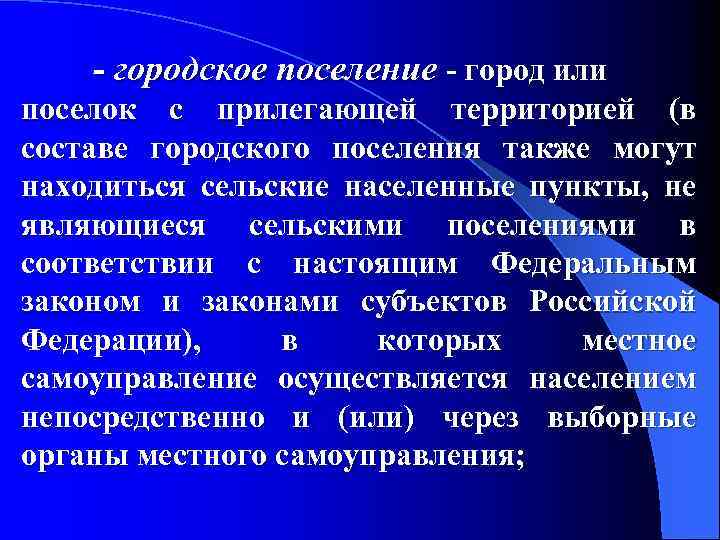 - городское поселение - город или поселок с прилегающей территорией (в составе городского поселения также могут находиться сельские населенные пункты, не являющиеся сельскими поселениями в соответствии с настоящим Федеральным законом и законами субъектов Российской Федерации), в которых местное самоуправление осуществляется населением непосредственно и (или) через выборные органы местного самоуправления;